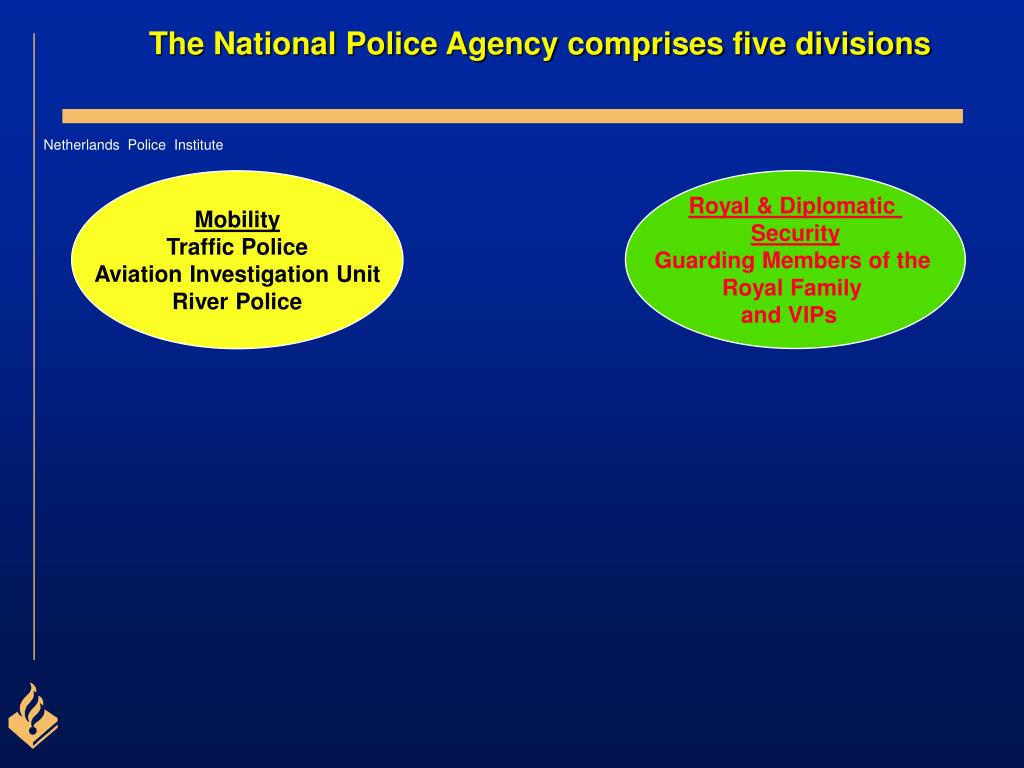 The National Police Agency comprises five divisions

Netherlands Police Institute

Mobility
Traffic Police
Aviation Investigation Unit
River Police

Royal & Diplomatic Security
Guarding Members of the Royal Family and VIPs